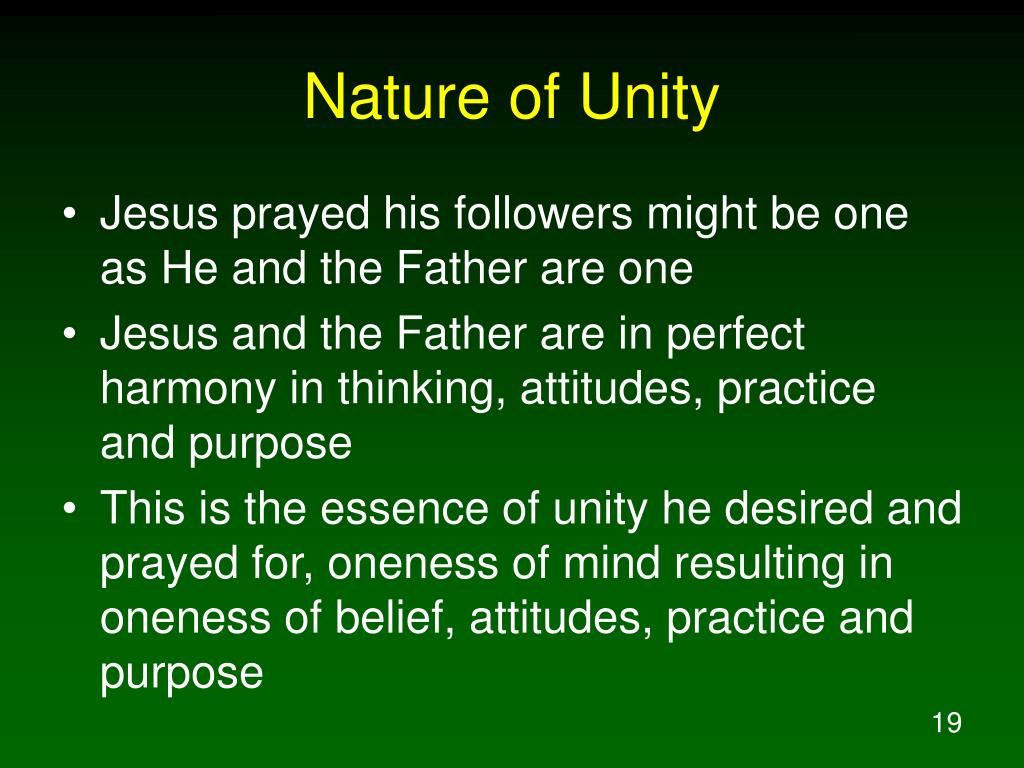 Nature of Unity

• Jesus prayed his followers might be one as He and the Father are one
• Jesus and the Father are in perfect harmony in thinking, attitudes, practice and purpose
• This is the essence of unity he desired and prayed for, oneness of mind resulting in oneness of belief, attitudes, practice and purpose

19